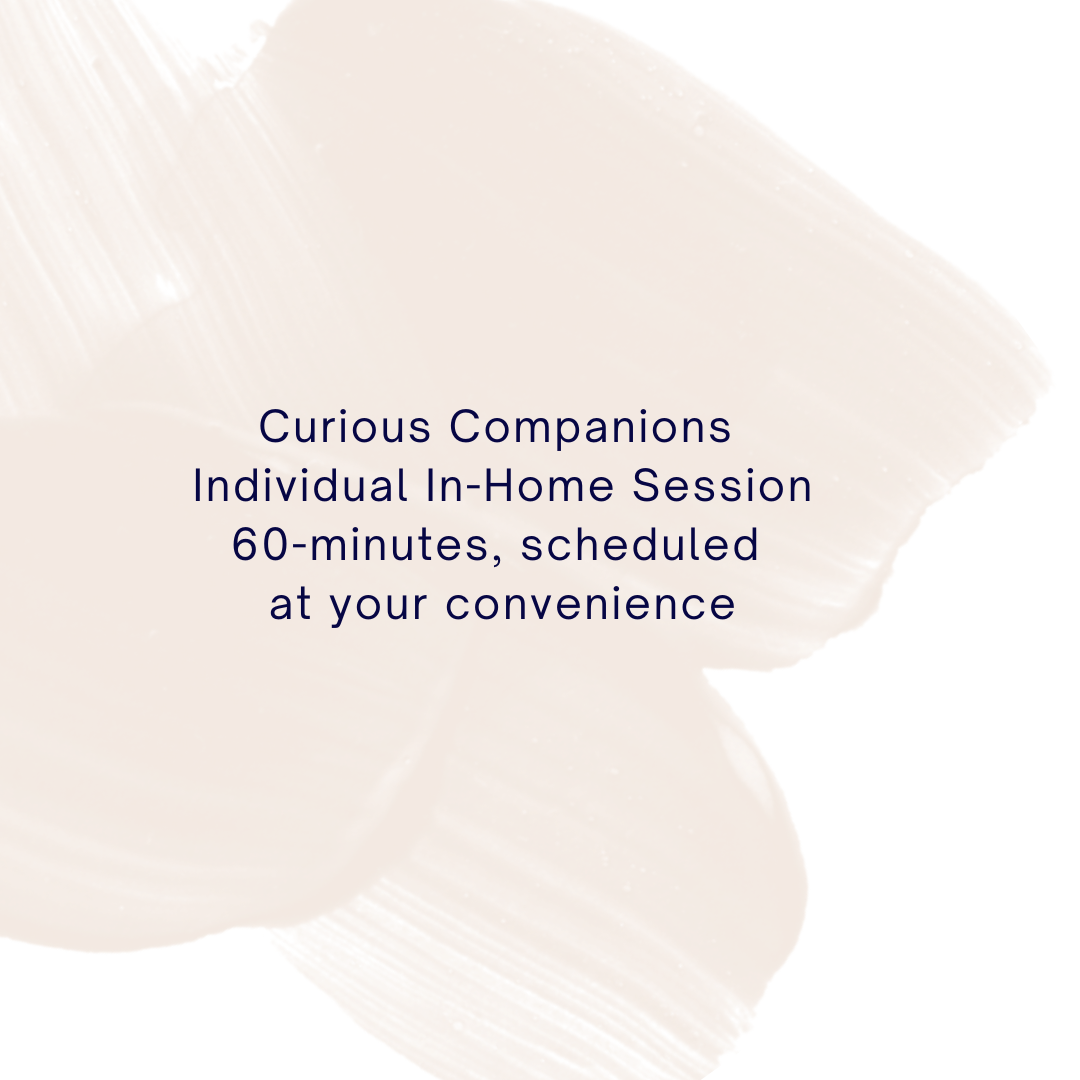 Curious Companions
Individual In-Home Session
60-minutes, scheduled
at your convenience